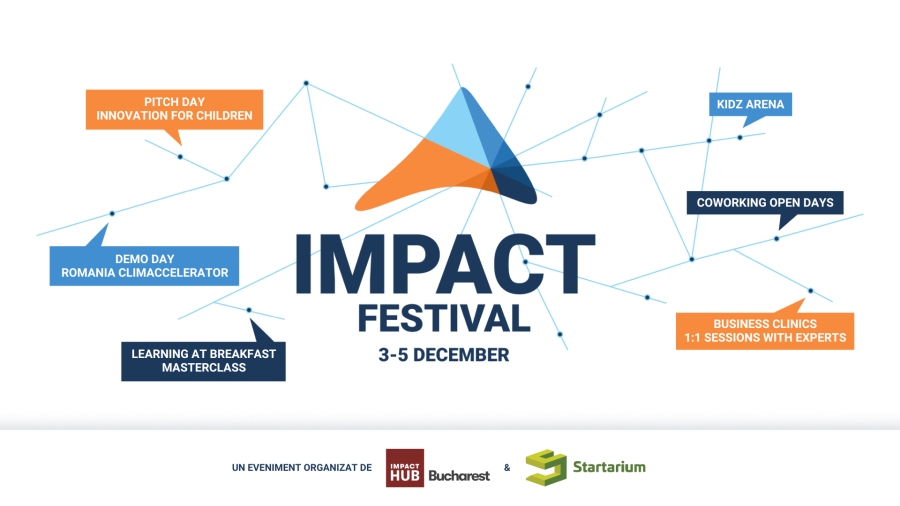 PITCH DAY
INNOVATION FOR CHILDREN

KIDZ ARENA

COWORKING OPEN DAYS

DEMO DAY
ROMANIA CLIMACCELERATOR

IMPACT
FESTIVAL
3-5 DECEMBER

LEARNING AT BREAKFAST
MASTERCLASS

BUSINESS CLINICS
1:1 SESSIONS WITH EXPERTS

UN EVENIMENT ORGANIZAT DE IMPACT HUB Bucharest & Startarium